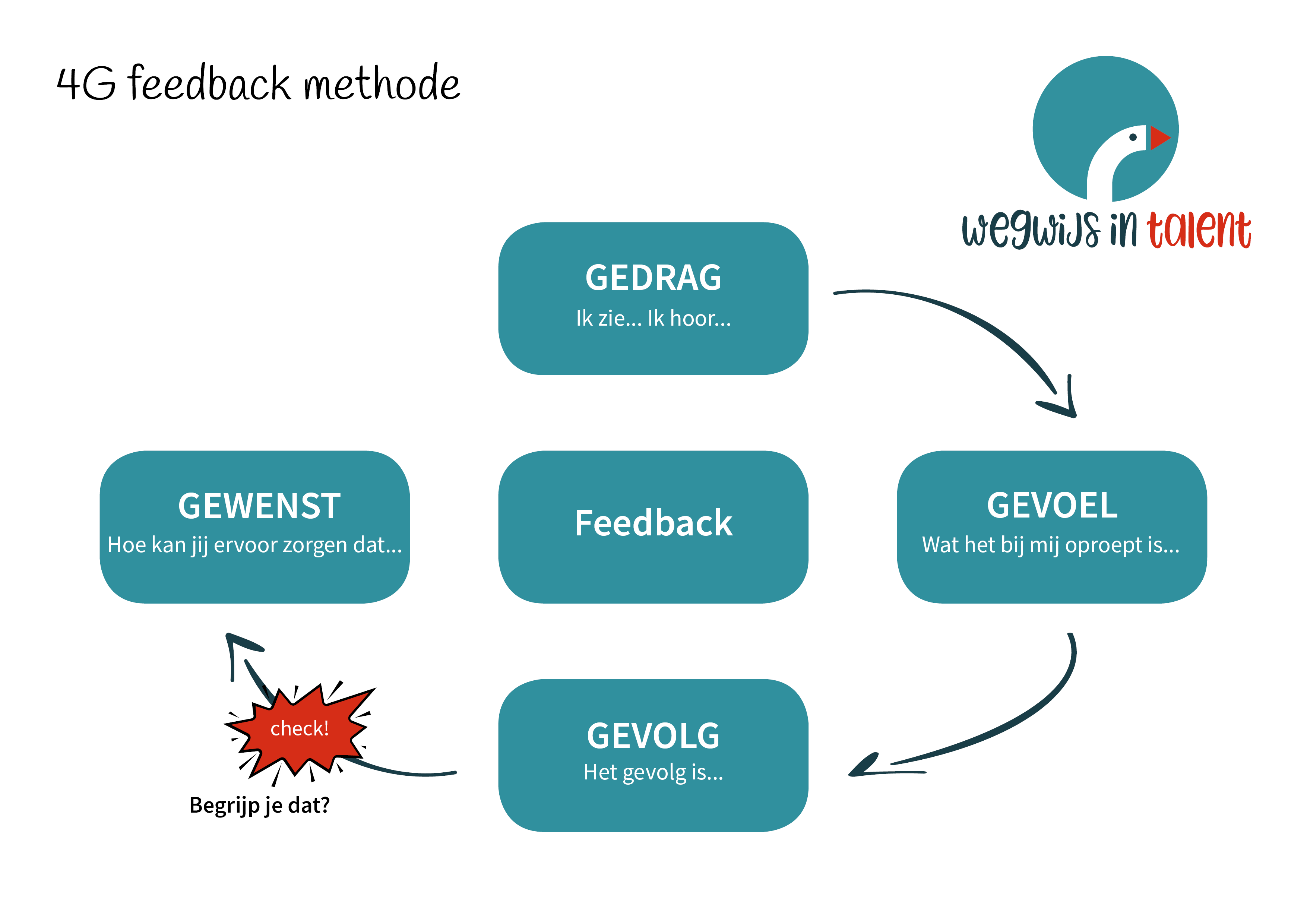 4G feedback methode

wegwijs in talent

GEDRAG
Ik zie... Ik hoor...

GEWENST
Hoe kan jij ervoor zorgen dat...

Feedback

GEVOEL
Wat het bij mij oproept is...

check!

Begrijp je dat?

GEVOLG
Het gevolg is...